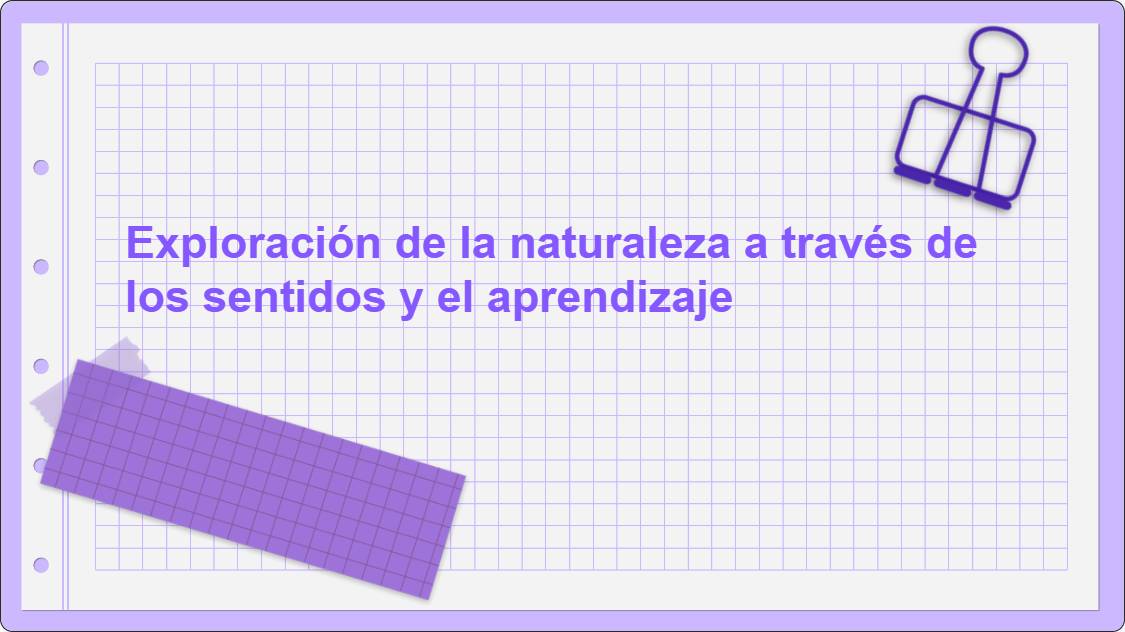 Exploración de la naturaleza a través de los sentidos y el aprendizaje